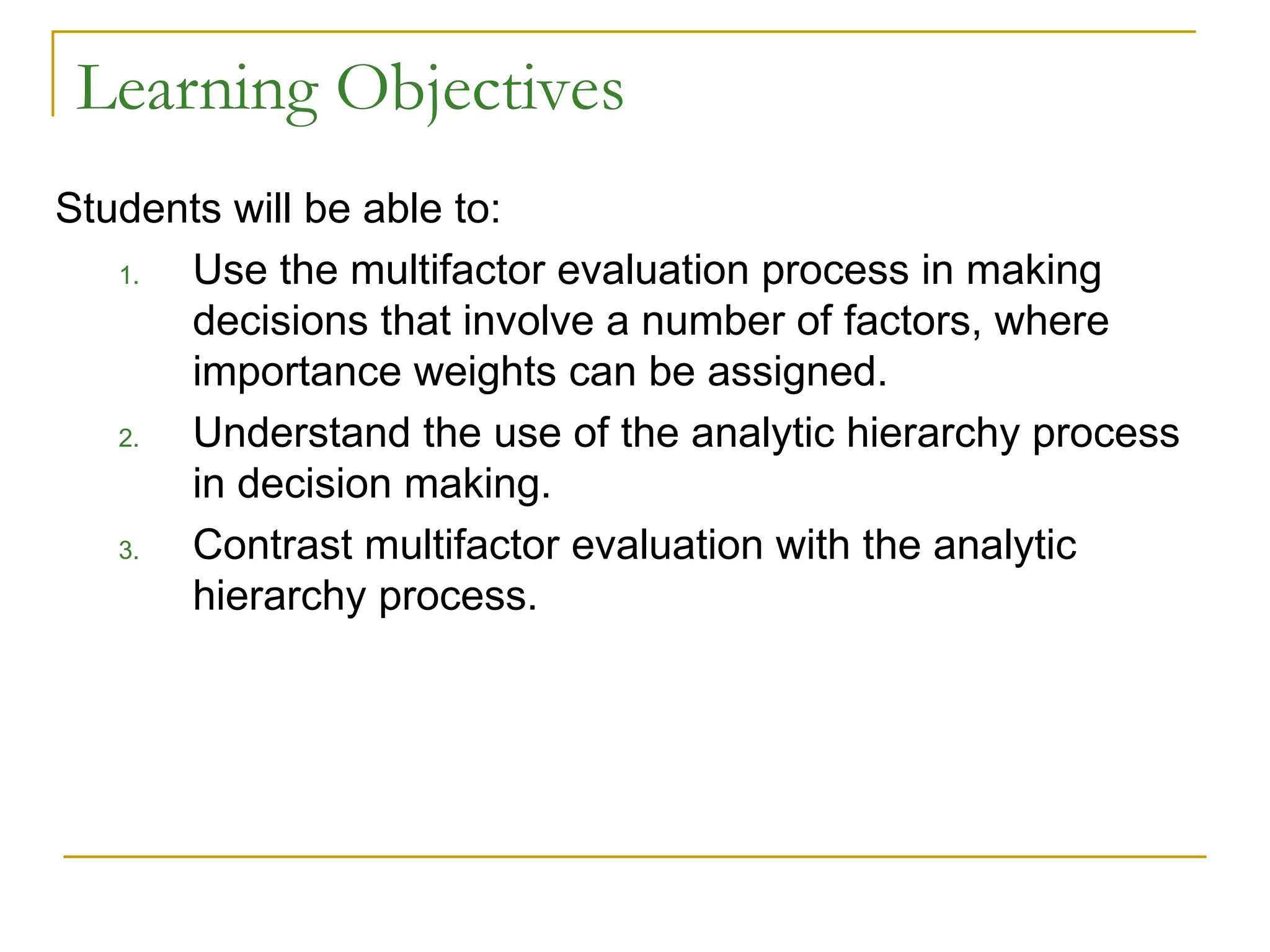 Learning Objectives

Students will be able to:

1. Use the multifactor evaluation process in making decisions that involve a number of factors, where importance weights can be assigned.
2. Understand the use of the analytic hierarchy process in decision making.
3. Contrast multifactor evaluation with the analytic hierarchy process.